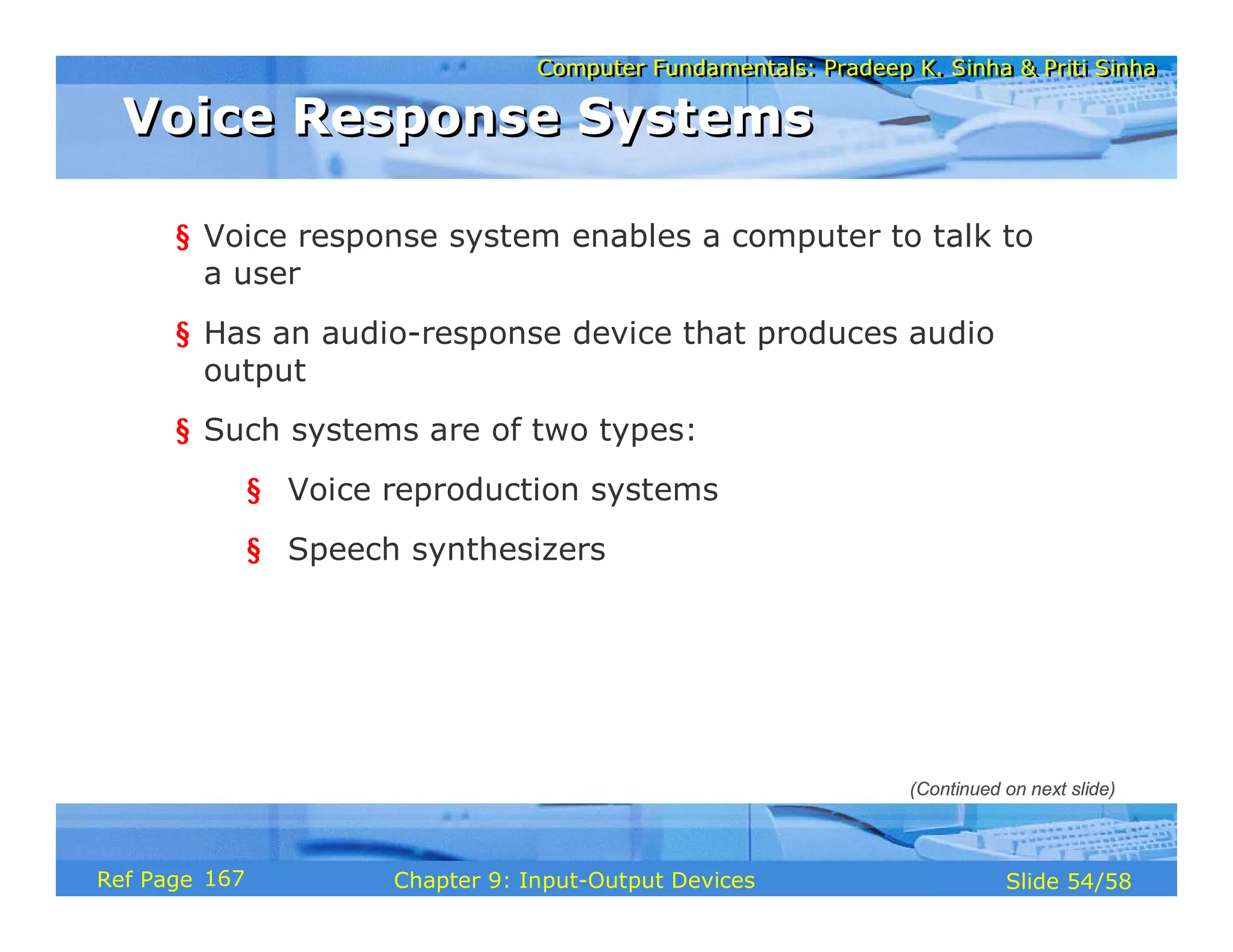 Computer Fundamentals: Pradeep K. Sinha & Priti Sinha

Voice Response Systems

§ Voice response system enables a computer to talk to a user

§ Has an audio-response device that produces audio output

§ Such systems are of two types:

§ Voice reproduction systems

§ Speech synthesizers

(Continued on next slide)

Ref Page 167

Chapter 9: Input-Output Devices

Slide 54/58